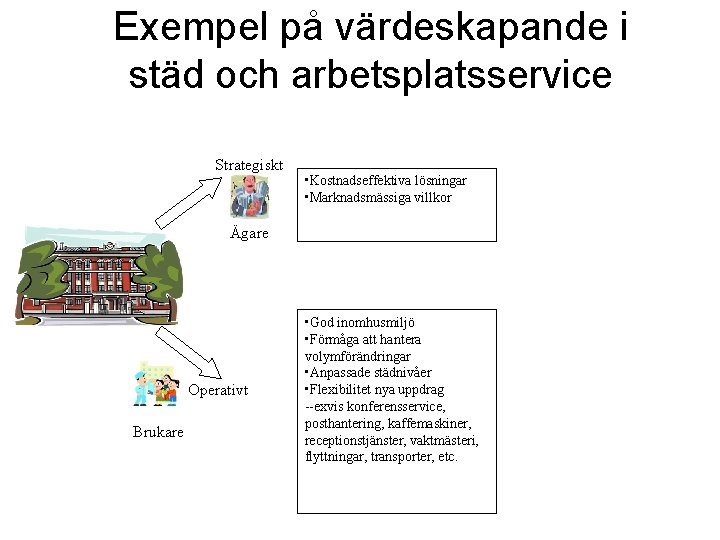 Exempel på värdeskapande i städ och arbetsplatsservice

Strategiskt

Ägare

•Kostnadseffektiva lösningar
•Marknadsmässiga villkor

Operativt

Brukare

•God inomhusmiljö
•Förmåga att hantera volymförändringar
•Anpassade städnivåer
•Flexibilitet nya uppdrag
--exvis konferensservice, posthantering, kaffemaskiner, receptionstjänster, vaktmästeri, flyttningar, transporter, etc.